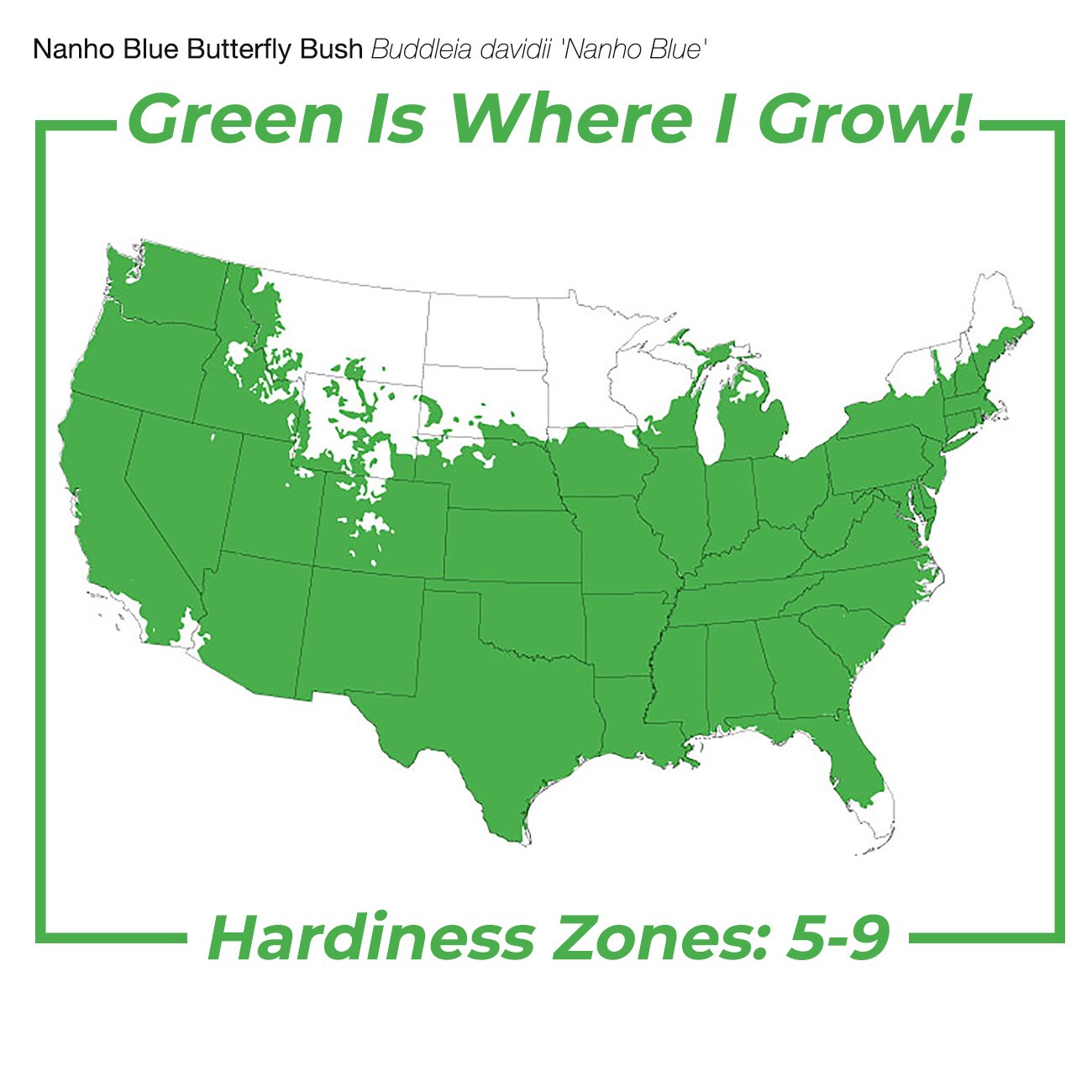 Nanho Blue Butterfly Bush Buddleia davidii 'Nanho Blue'

Green Is Where I Grow!

Hardiness Zones: 5-9